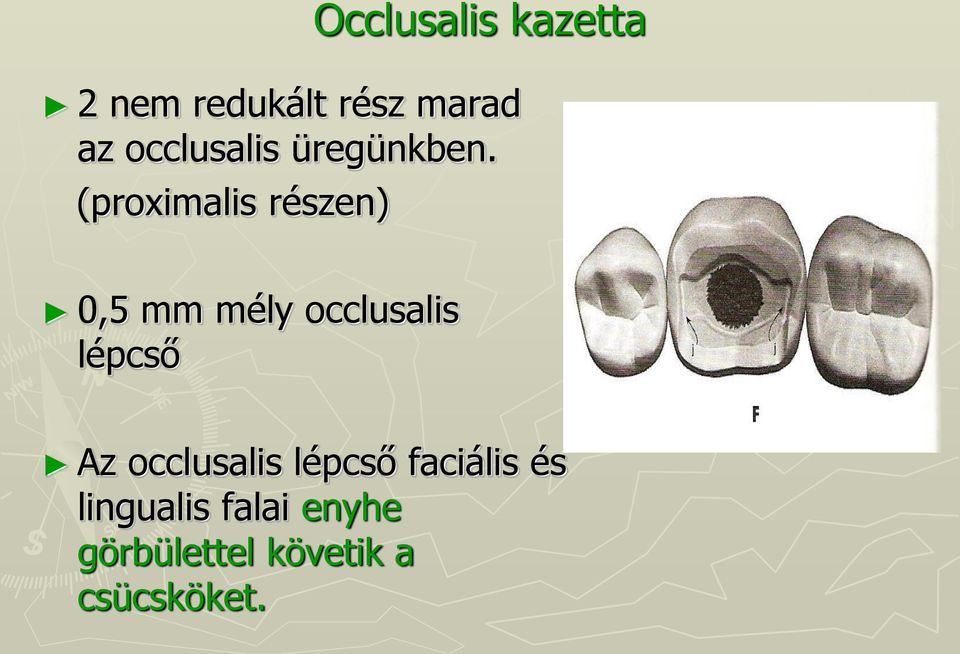 Occlusalis kazetta

► 2 nem redukált rész marad az occlusalis üregünkben.
(proximalis részen)

► 0,5 mm mély occlusalis lépcső

► Az occlusalis lépcső faciális és lingualis falai enyhe görbülettel követik a csücsköket.

F